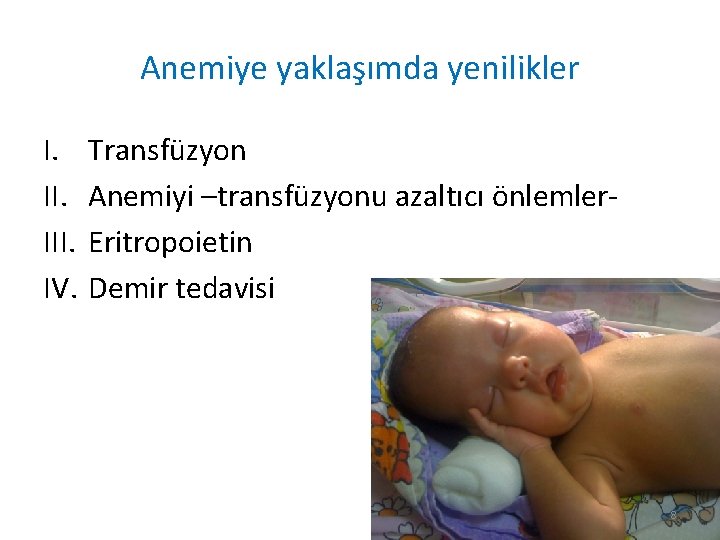 Anemiye yaklaşımda yenilikler

I. Transfüzyon
II. Anemiyi –transfüzyonu azaltıcı önlemler-
III. Eritropoietin
IV. Demir tedavisi

8